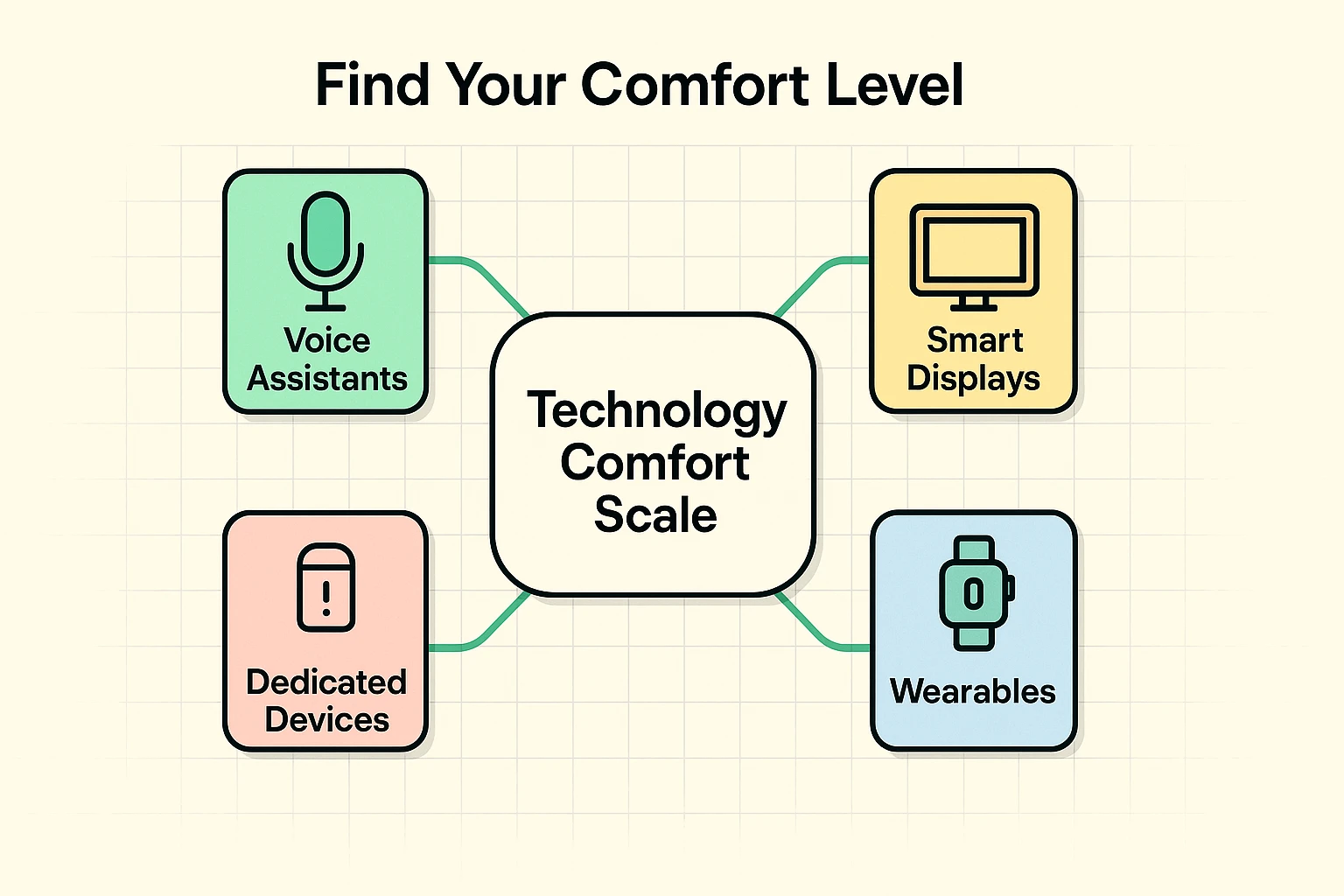 Find Your Comfort Level

Voice Assistants

Smart Displays

Technology Comfort Scale

Dedicated Devices

Wearables